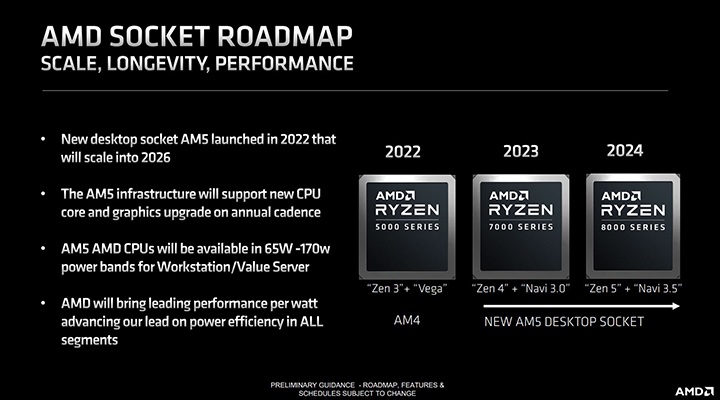 AMD SOCKET ROADMAP
SCALE, LONGEVITY, PERFORMANCE

• New desktop socket AM5 launched in 2022 that will scale into 2026

• The AM5 infrastructure will support new CPU core and graphics upgrade on annual cadence

• AM5 AMD CPUs will be available in 65W -170w power bands for Workstation/Value Server

• AMD will bring leading performance per watt advancing our lead on power efficiency in ALL segments

2022
AMD RYZEN
5000 SERIES
"Zen 3"+ "Vega"
AM4

2023
AMD RYZEN
7000 SERIES
"Zen 4" + "Navi 3.0"

2024
AMD RYZEN
8000 SERIES
"Zen 5" + "Navi 3.5"

NEW AM5 DESKTOP SOCKET

PRELIMINARY GUIDANCE - ROADMAP, FEATURES & SCHEDULES SUBJECT TO CHANGE

AMD